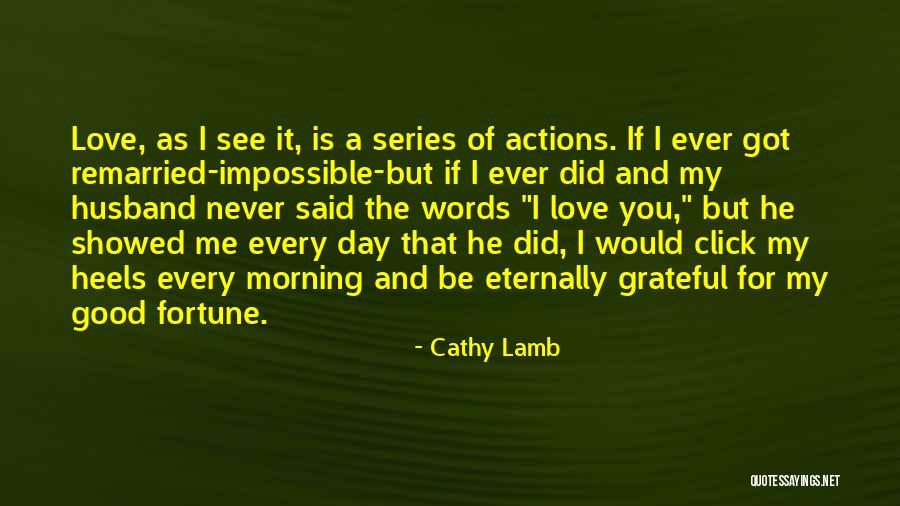 Love, as I see it, is a series of actions. If I ever got remarried-impossible-but if I ever did and my husband never said the words "I love you," but he showed me every day that he did, I would click my heels every morning and be eternally grateful for my good fortune.

- Cathy Lamb

QUOTESSAYINGS.NET